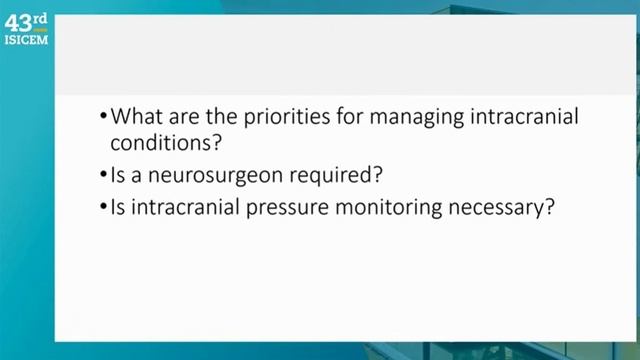 43rd
ISICEM

• What are the priorities for managing intracranial conditions?
• Is a neurosurgeon required?
• Is intracranial pressure monitoring necessary?